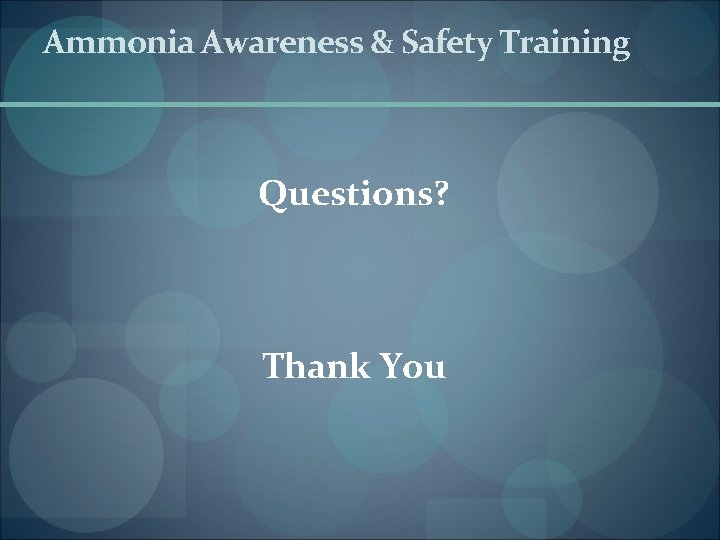 Ammonia Awareness & Safety Training

Questions?

Thank You